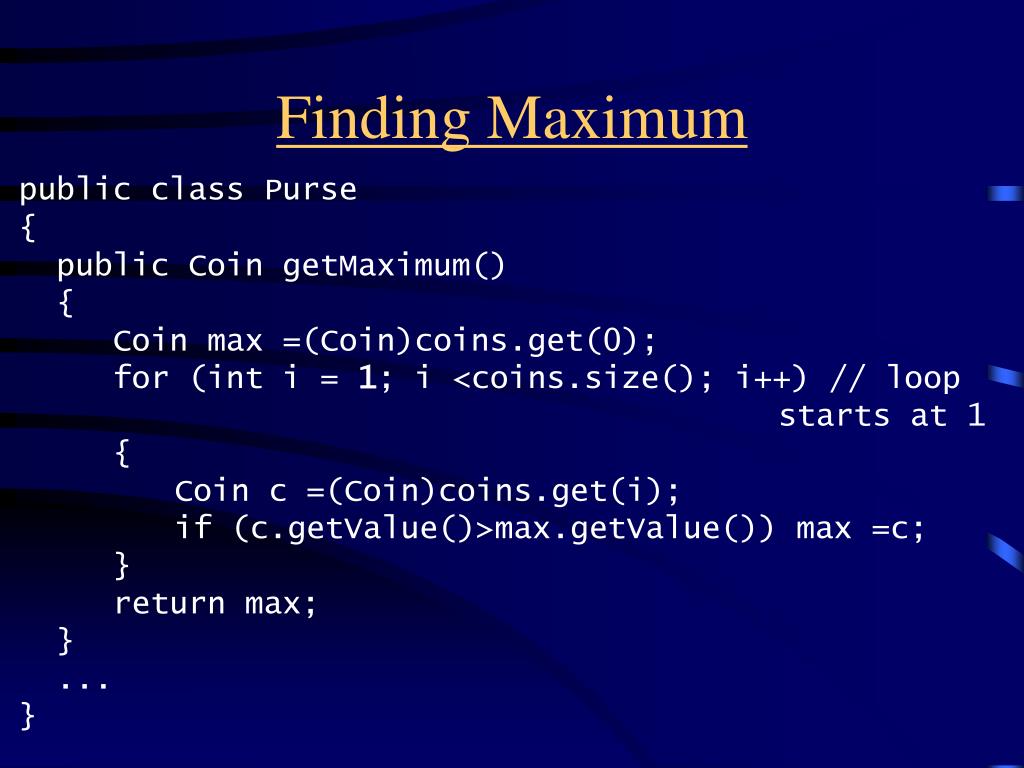 Finding Maximum

public class Purse
{
  public Coin getMaximum()
  {
     Coin max =(Coin)coins.get(0);
     for (int i = 1; i <coins.size(); i++) // loop
                                                  starts at 1
     {
        Coin c =(Coin)coins.get(i);
        if (c.getValue()>max.getValue()) max =c;
     }
     return max;
  }
  ...
}